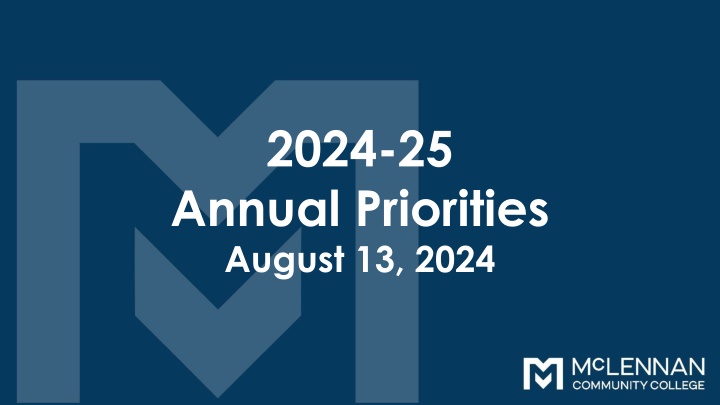 2024-25
Annual Priorities
August 13, 2024

McLENNAN
COMMUNITY COLLEGE